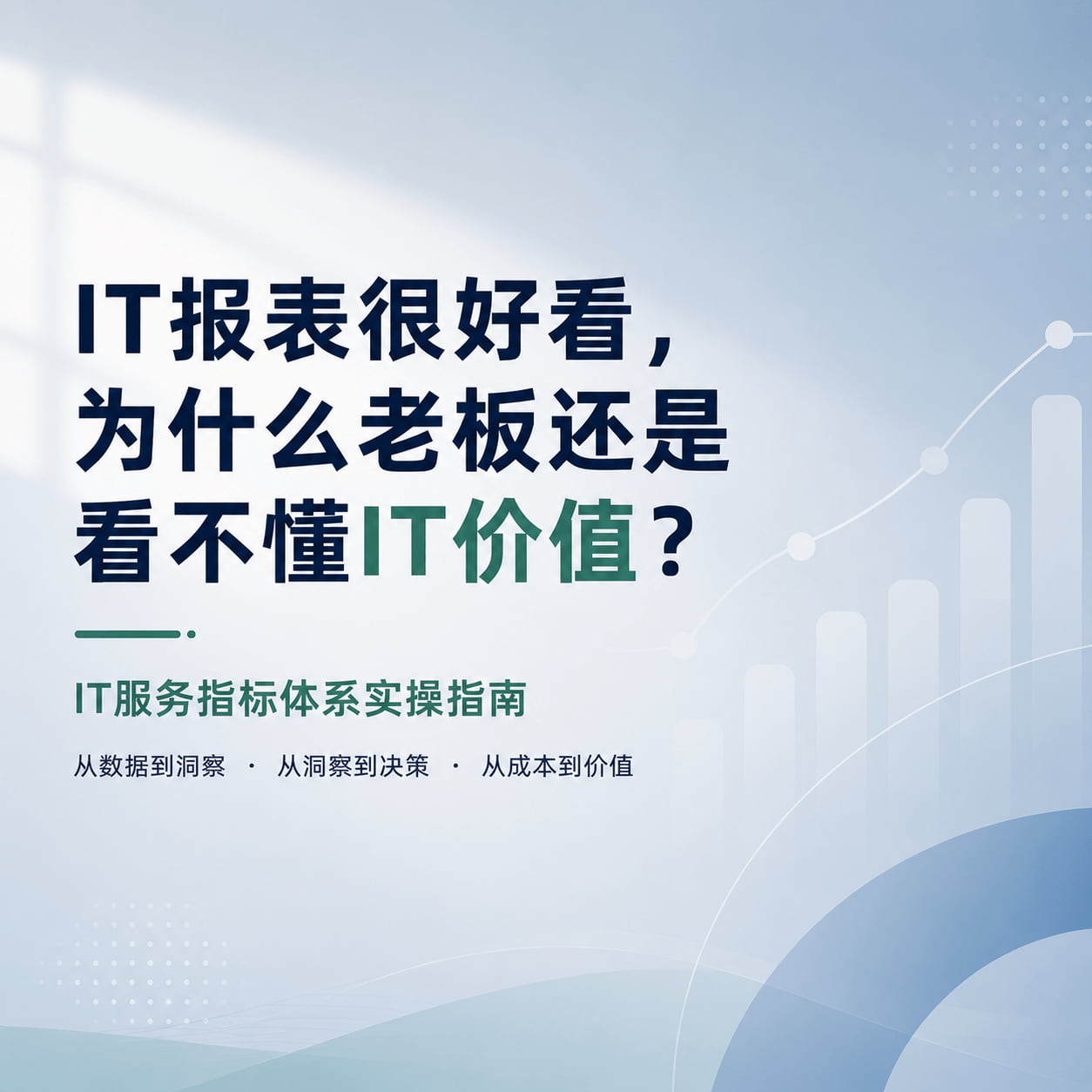 IT报表很好看，
为什么老板还是
看不懂IT价值？

IT服务指标体系实操指南

从数据到洞察 · 从洞察到决策 · 从成本到价值